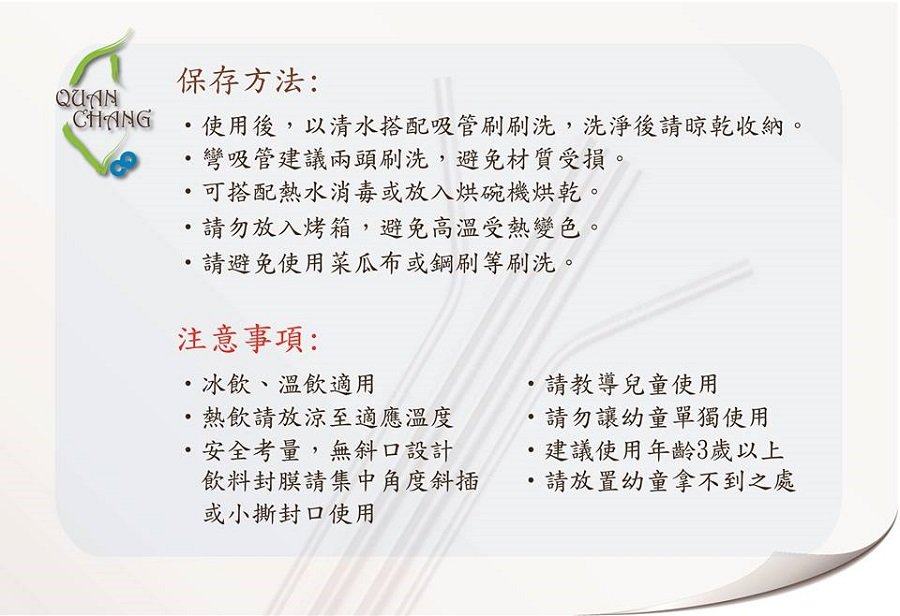 QUAN CHANG

保存方法:

・使用後，以清水搭配吸管刷刷洗，洗淨後請晾乾收納。
・彎吸管建議兩頭刷洗，避免材質受損。
・可搭配熱水消毒或放入烘碗機烘乾。
・請勿放入烤箱，避免高溫受熱變色。
・請避免使用菜瓜布或鋼刷等刷洗。

注意事項:

・冰飲、溫飲適用
・熱飲請放涼至適應溫度
・安全考量，無斜口設計 飲料封膜請集中角度斜插 或小撕封口使用

・請教導兒童使用
・請勿讓幼童單獨使用
・建議使用年齡3歲以上
・請放置幼童拿不到之處